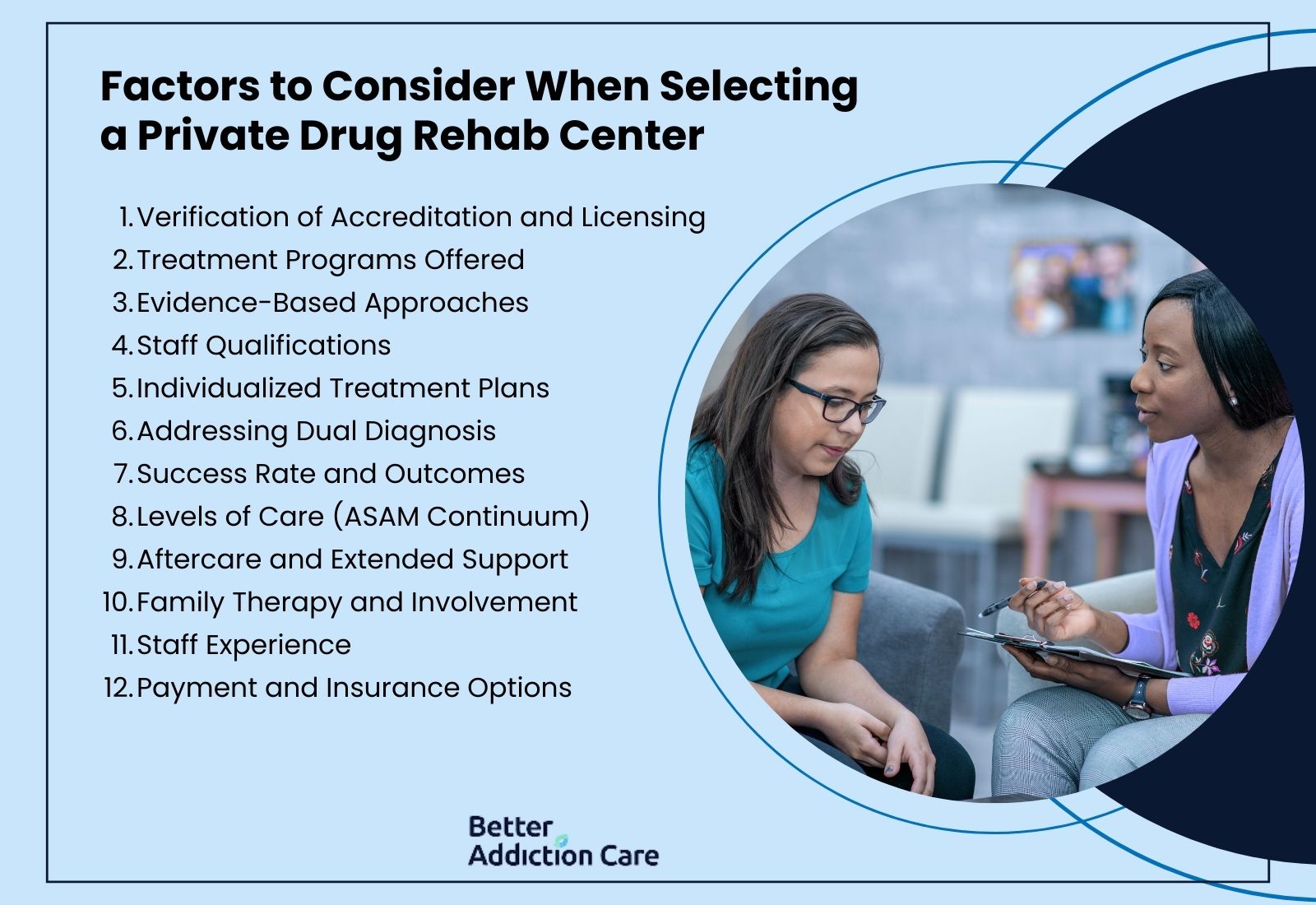 Factors to Consider When Selecting a Private Drug Rehab Center

1. Verification of Accreditation and Licensing
2. Treatment Programs Offered
3. Evidence-Based Approaches
4. Staff Qualifications
5. Individualized Treatment Plans
6. Addressing Dual Diagnosis
7. Success Rate and Outcomes
8. Levels of Care (ASAM Continuum)
9. Aftercare and Extended Support
10. Family Therapy and Involvement
11. Staff Experience
12. Payment and Insurance Options

Better Addiction Care